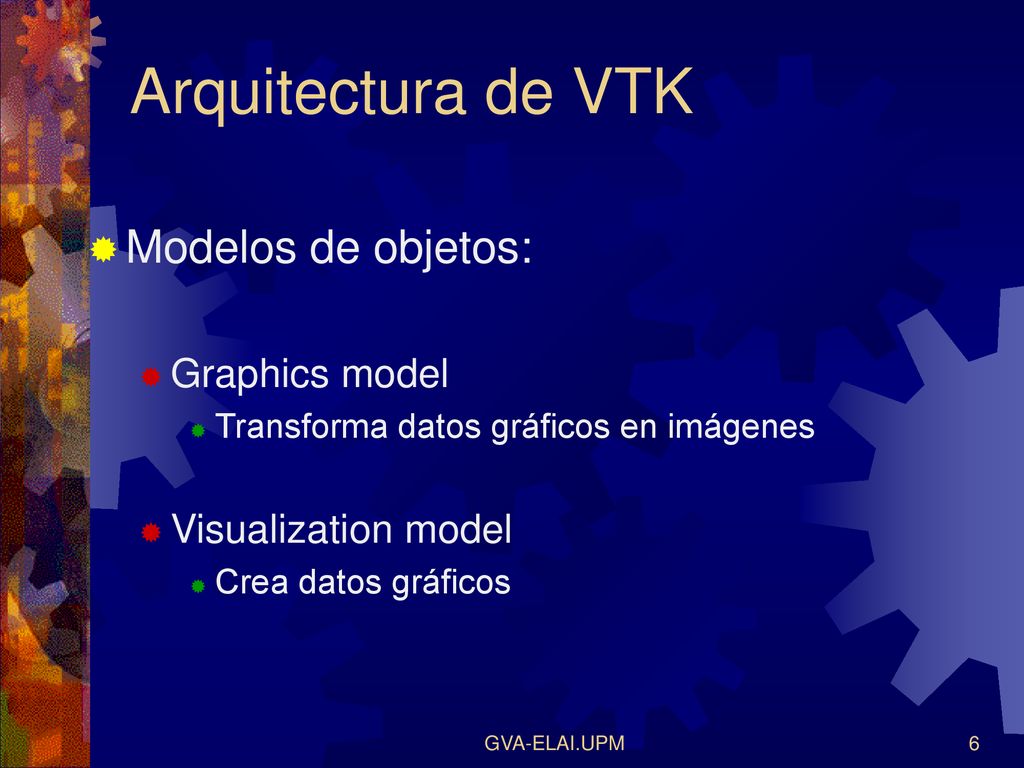 Arquitectura de VTK

Modelos de objetos:

Graphics model

Transforma datos gráficos en imágenes

Visualization model

Crea datos gráficos

GVA-ELAI.UPM

6